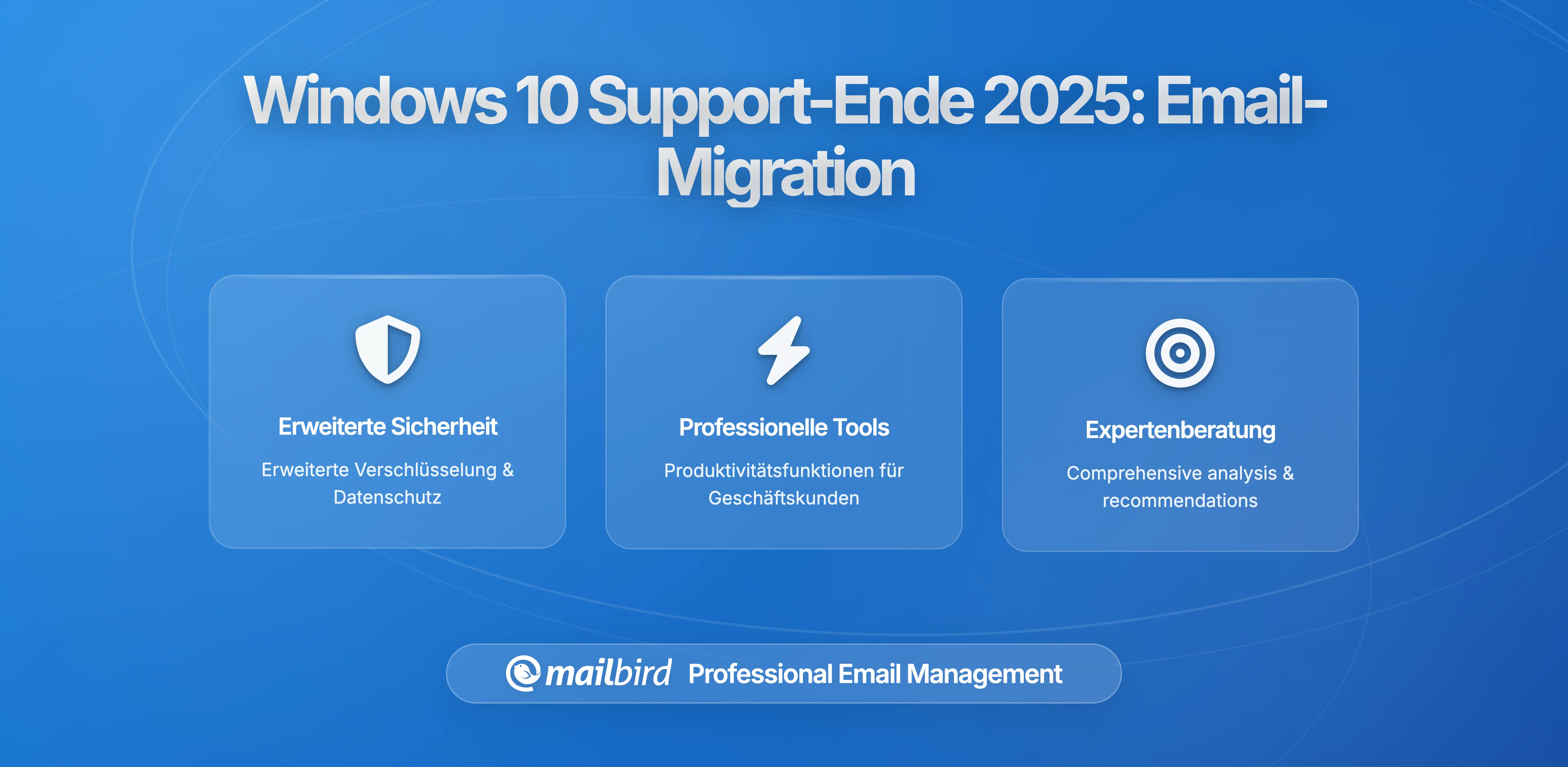 Windows 10 Support-Ende 2025: Email-Migration

Erweiterte Sicherheit

Erweiterte Verschlüsselung & Datenschutz

Professionelle Tools

Produktivitätsfunktionen für Geschäftskunden

Expertenberatung

Comprehensive analysis & recommendations

mailbird Professional Email Management